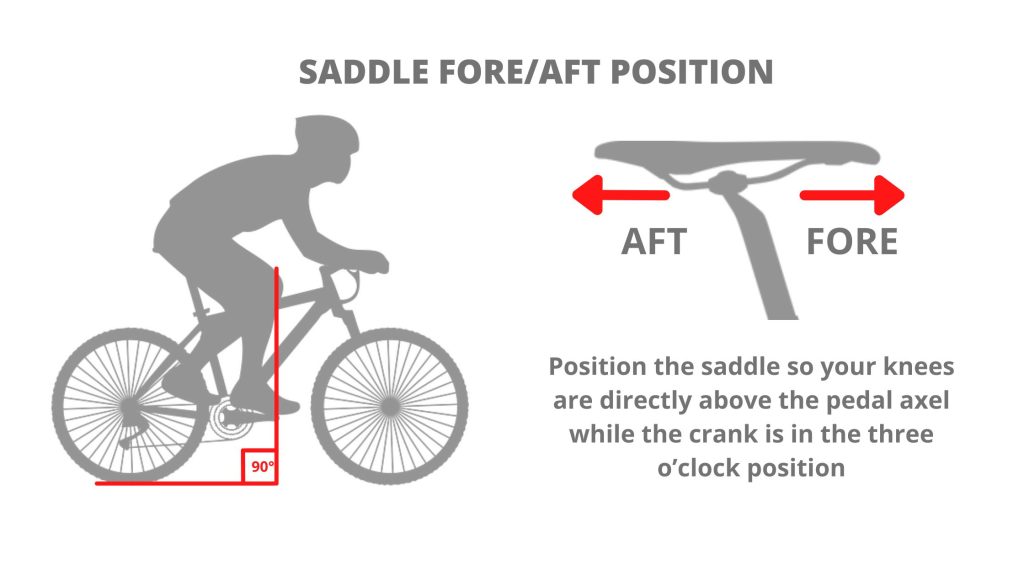 SADDLE FORE/AFT POSITION

90°

AFT

FORE

Position the saddle so your knees are directly above the pedal axel while the crank is in the three o'clock position